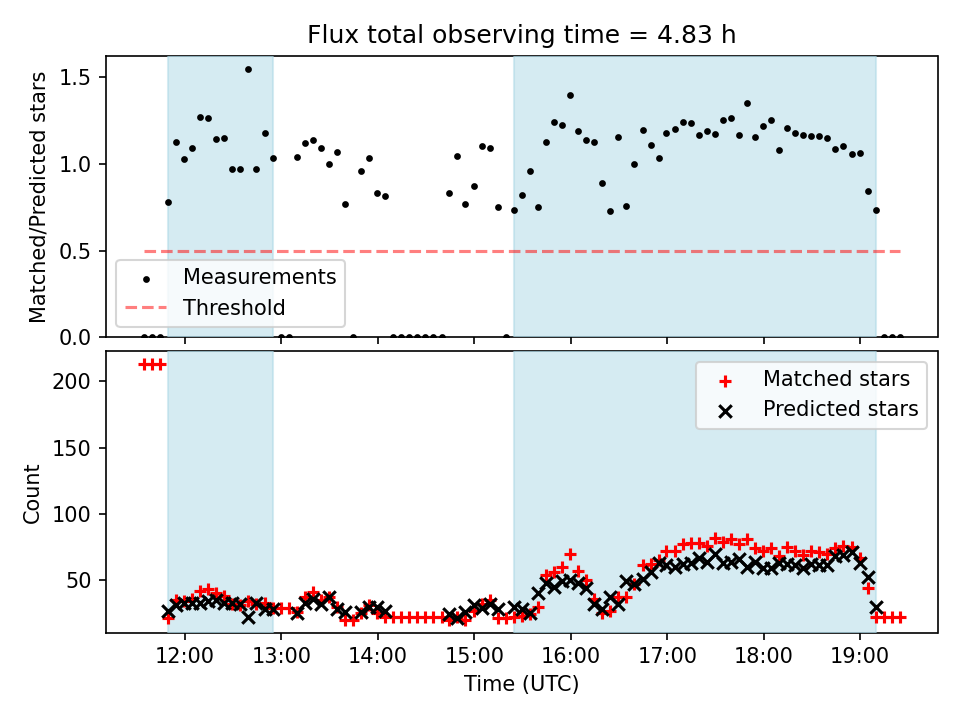 Flux total observing time = 4.83 h

Matched/Predicted stars

1.5
1.0
0.5
0.0

Measurements
Threshold

Count

200
150
100
50

Matched stars
Predicted stars

12:00
13:00
14:00
15:00
16:00
17:00
18:00
19:00

Time (UTC)